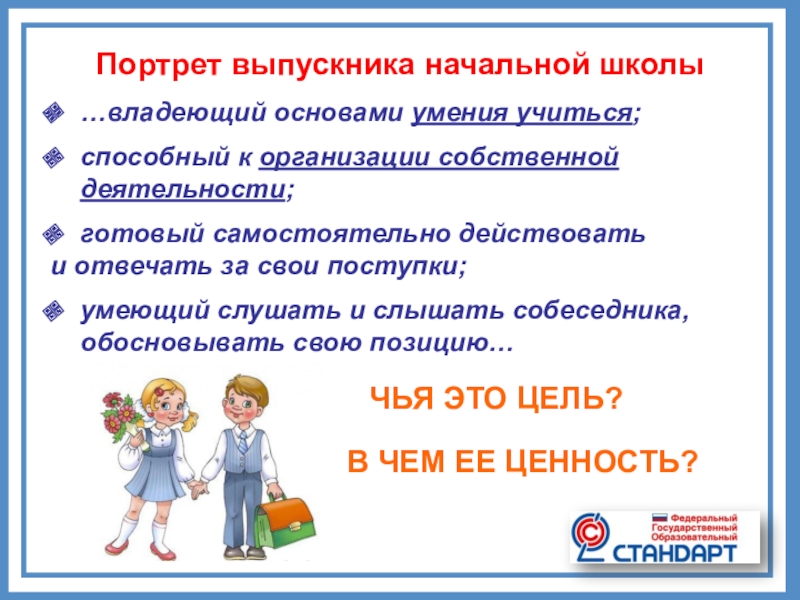 Портрет выпускника начальной школы

…владеющий основами умения учиться;

способный к организации собственной деятельности;

готовый самостоятельно действовать и отвечать за свои поступки;

умеющий слушать и слышать собеседника, обосновывать свою позицию…

ЧЬЯ ЭТО ЦЕЛЬ?

В ЧЕМ ЕЕ ЦЕННОСТЬ?

Федеральный Государственный Образовательный СТАНДАРТ